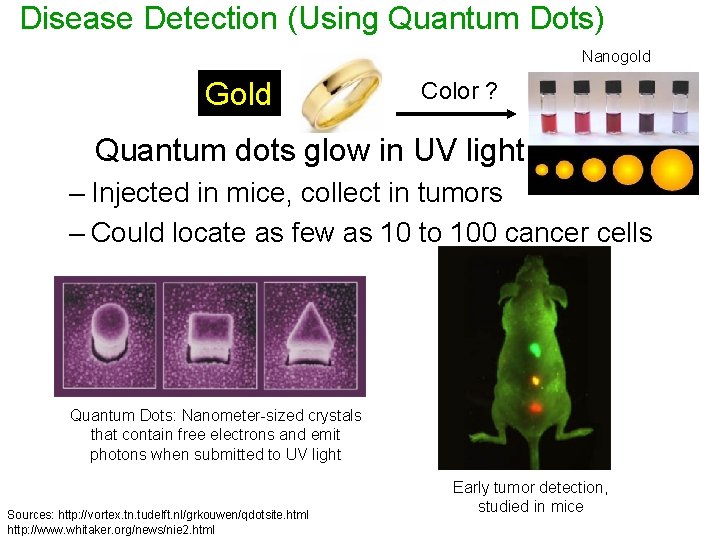 Disease Detection (Using Quantum Dots)

Nanogold

Gold

Color ?

Quantum dots glow in UV light

– Injected in mice, collect in tumors

– Could locate as few as 10 to 100 cancer cells

Quantum Dots: Nanometer-sized crystals that contain free electrons and emit photons when submitted to UV light

Early tumor detection, studied in mice

Sources: http://vortex.tn.tudelft.nl/grkouwen/qdotsite.html
http://www.whitaker.org/news/nie2.html